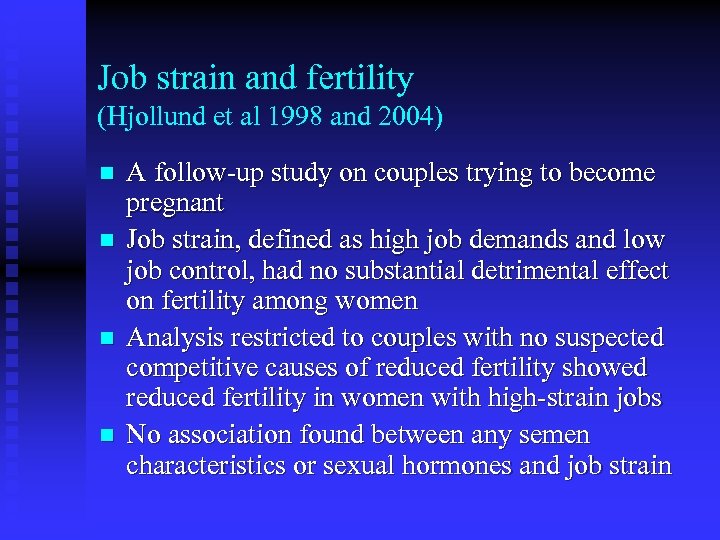 Job strain and fertility
(Hjollund et al 1998 and 2004)

- A follow-up study on couples trying to become pregnant
- Job strain, defined as high job demands and low job control, had no substantial detrimental effect on fertility among women
- Analysis restricted to couples with no suspected competitive causes of reduced fertility showed reduced fertility in women with high-strain jobs
- No association found between any semen characteristics or sexual hormones and job strain